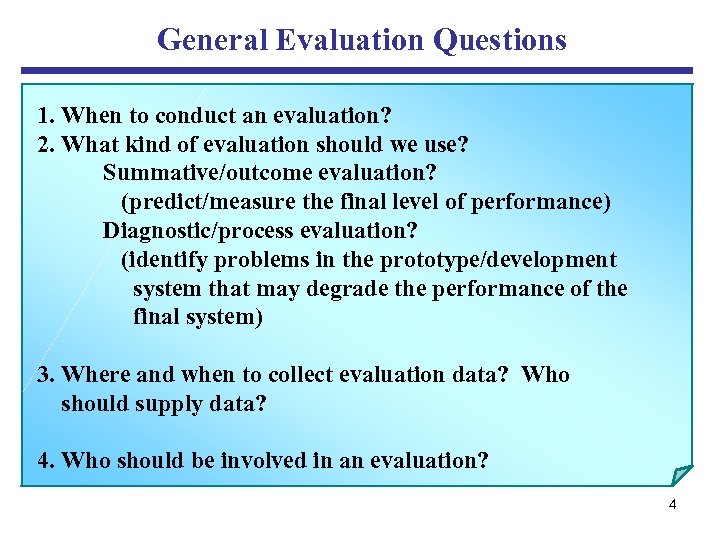 General Evaluation Questions

1. When to conduct an evaluation?
2. What kind of evaluation should we use?
Summative/outcome evaluation?
(predict/measure the final level of performance)
Diagnostic/process evaluation?
(identify problems in the prototype/development system that may degrade the performance of the final system)

3. Where and when to collect evaluation data? Who should supply data?

4. Who should be involved in an evaluation?

4